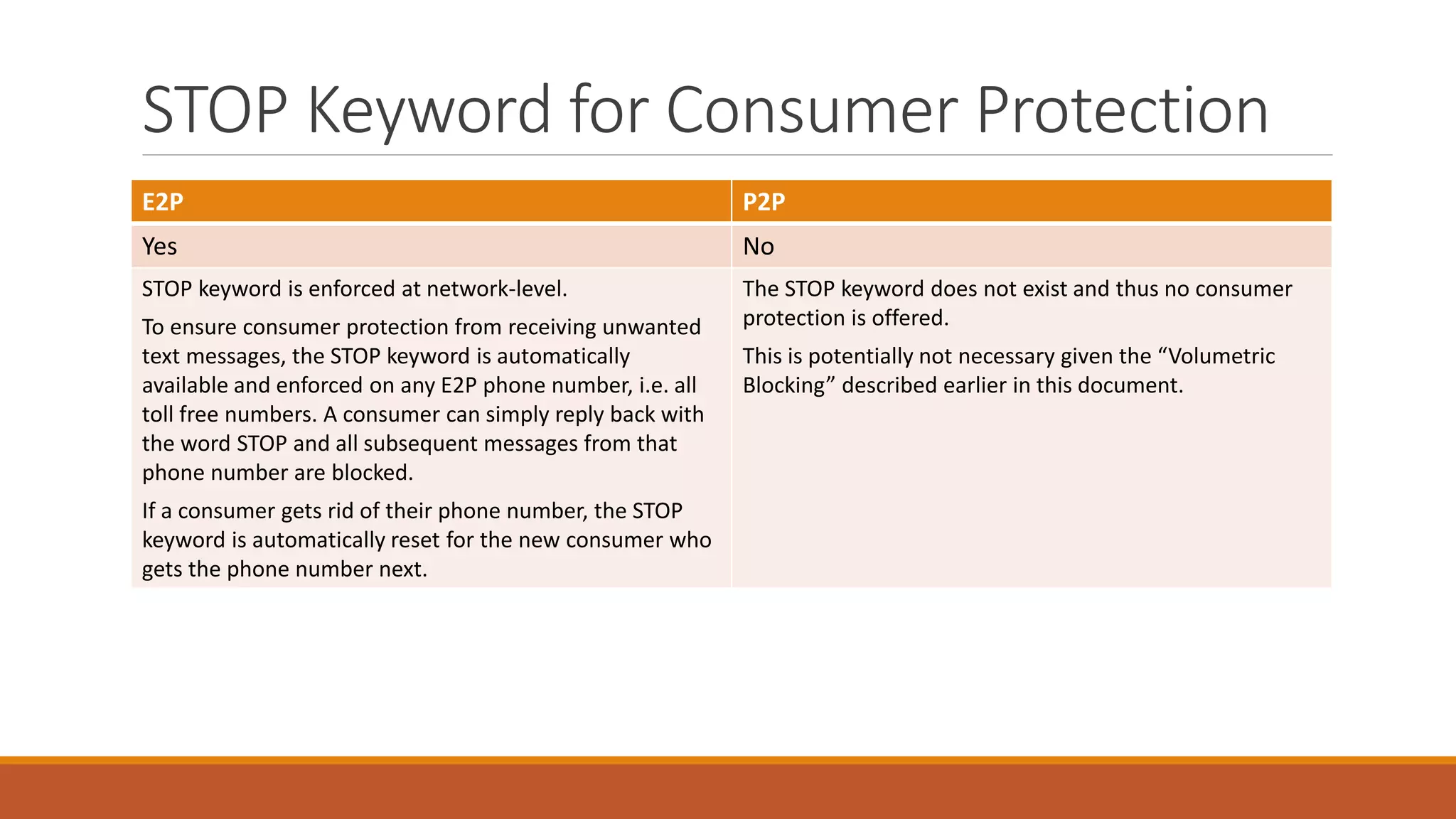 STOP Keyword for Consumer Protection

| E2P | P2P |
|---|---|
| Yes | No |
| STOP keyword is enforced at network-level. To ensure consumer protection from receiving unwanted text messages, the STOP keyword is automatically available and enforced on any E2P phone number, i.e. all toll free numbers. A consumer can simply reply back with the word STOP and all subsequent messages from that phone number are blocked. If a consumer gets rid of their phone number, the STOP keyword is automatically reset for the new consumer who gets the phone number next. | The STOP keyword does not exist and thus no consumer protection is offered. This is potentially not necessary given the “Volumetric Blocking” described earlier in this document. |